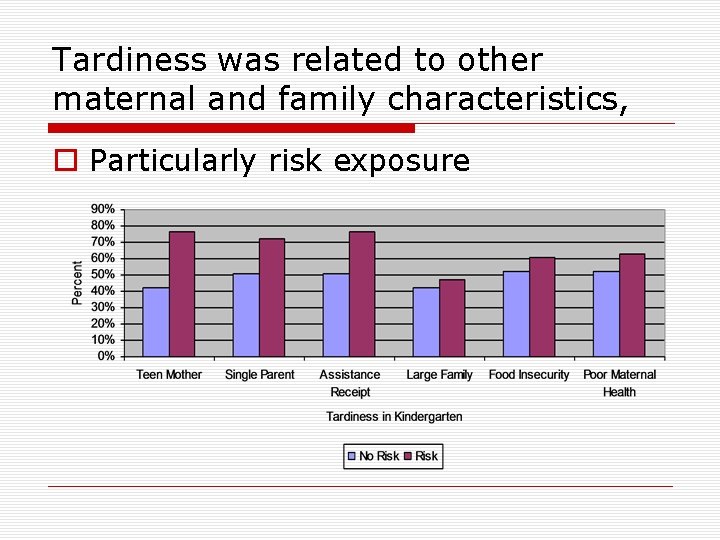 Tardiness was related to other maternal and family characteristics,

Particularly risk exposure

90%
80%
70%
60%
50%
40%
30%
20%
10%
0%

Percent

Teen Mother
Single Parent
Assistance Receipt
Large Family
Food Insecurity
Poor Maternal Health

Tardiness in Kindergarten

No Risk
Risk